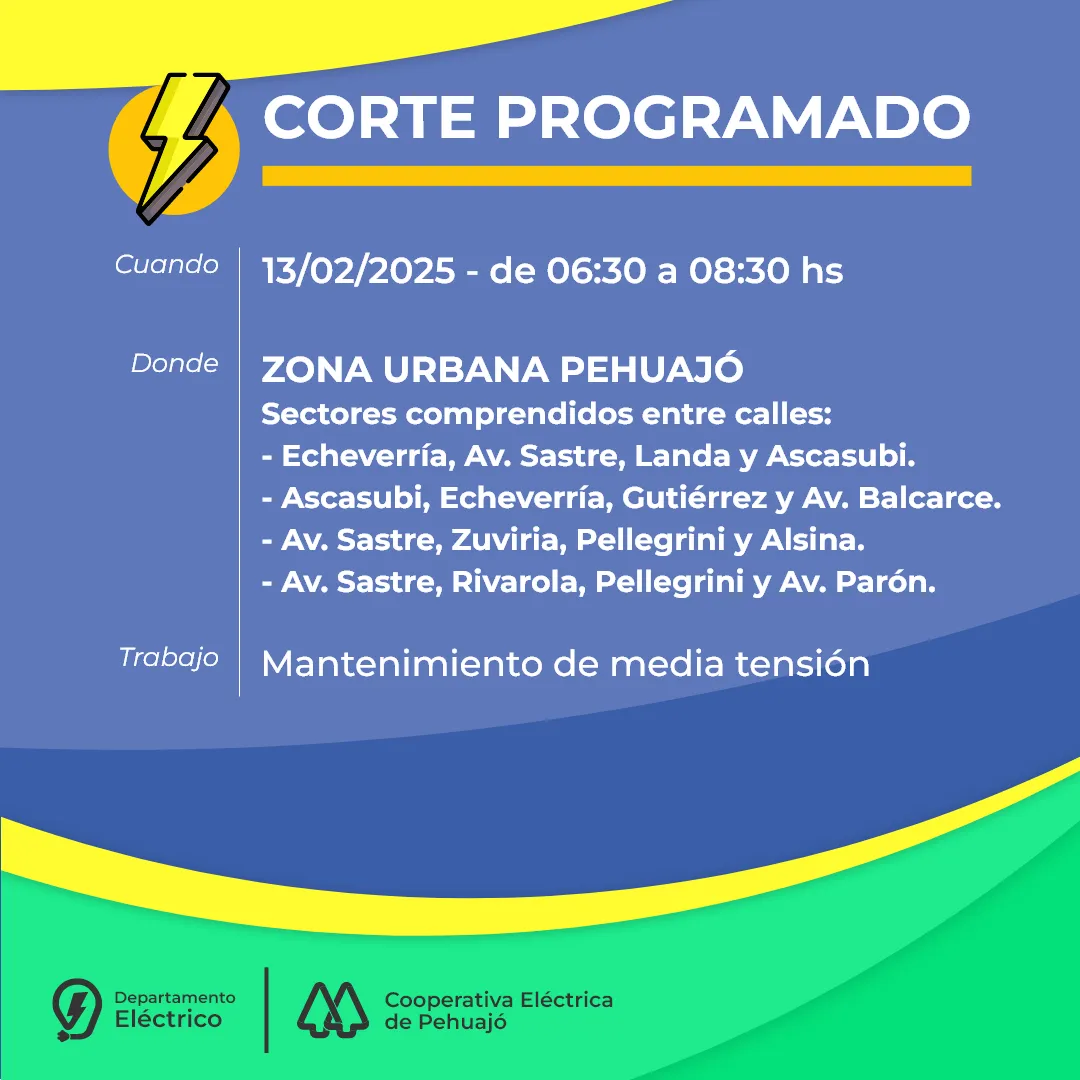 CORTE PROGRAMADO

Cuando
13/02/2025 - de 06:30 a 08:30 hs

Donde
ZONA URBANA PEHUAJÓ
Sectores comprendidos entre calles:
- Echeverría, Av. Sastre, Landa y Ascasubi.
- Ascasubi, Echeverría, Gutiérrez y Av. Balcarce.
- Av. Sastre, Zuviria, Pellegrini y Alsina.
- Av. Sastre, Rivarola, Pellegrini y Av. Parón.

Trabajo
Mantenimiento de media tensión

Departamento Eléctrico

Cooperativa Eléctrica de Pehuajó